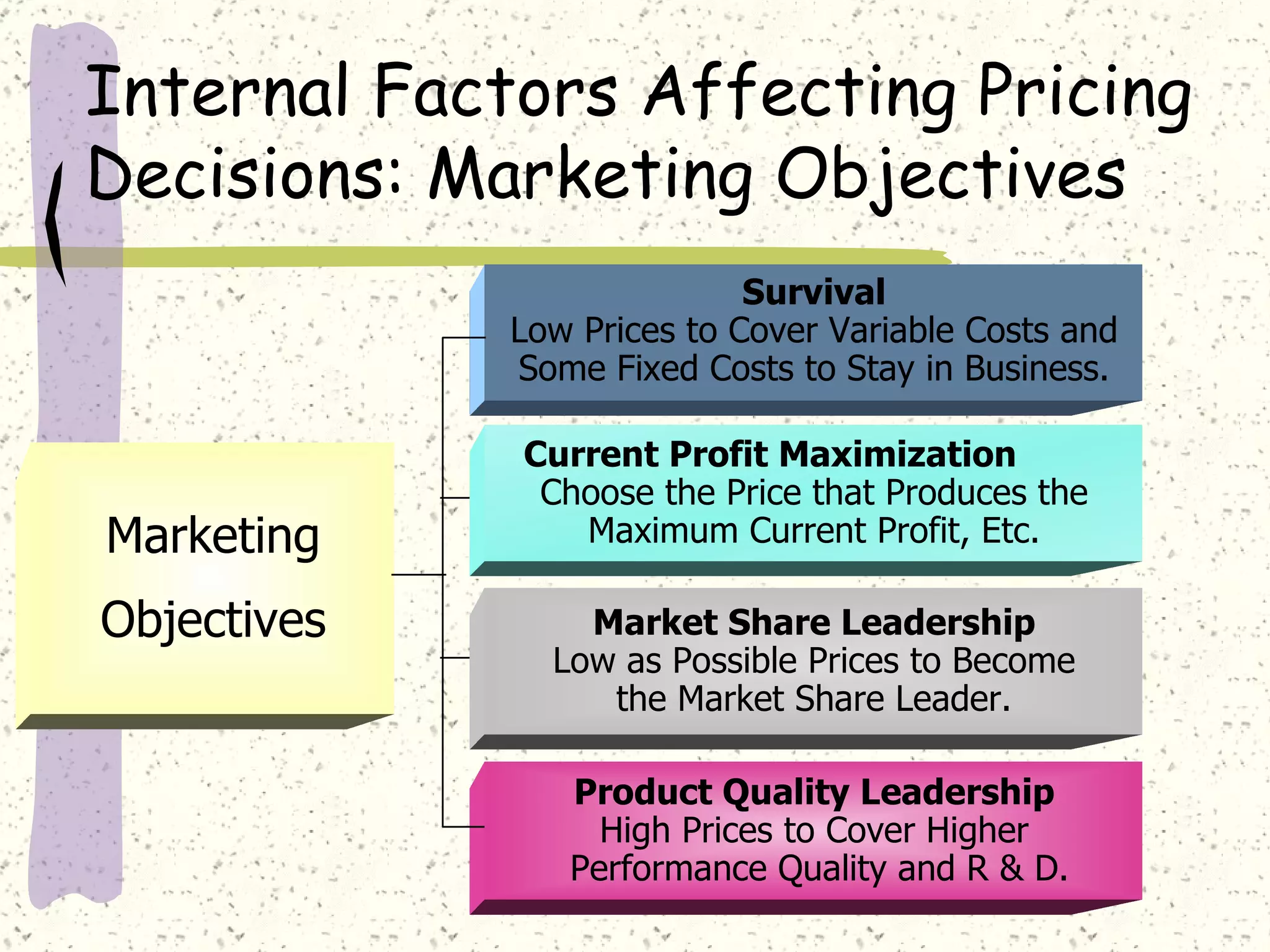 Internal Factors Affecting Pricing Decisions: Marketing Objectives

Marketing Objectives

Survival
Low Prices to Cover Variable Costs and Some Fixed Costs to Stay in Business.

Current Profit Maximization
Choose the Price that Produces the Maximum Current Profit, Etc.

Market Share Leadership
Low as Possible Prices to Become the Market Share Leader.

Product Quality Leadership
High Prices to Cover Higher Performance Quality and R & D.